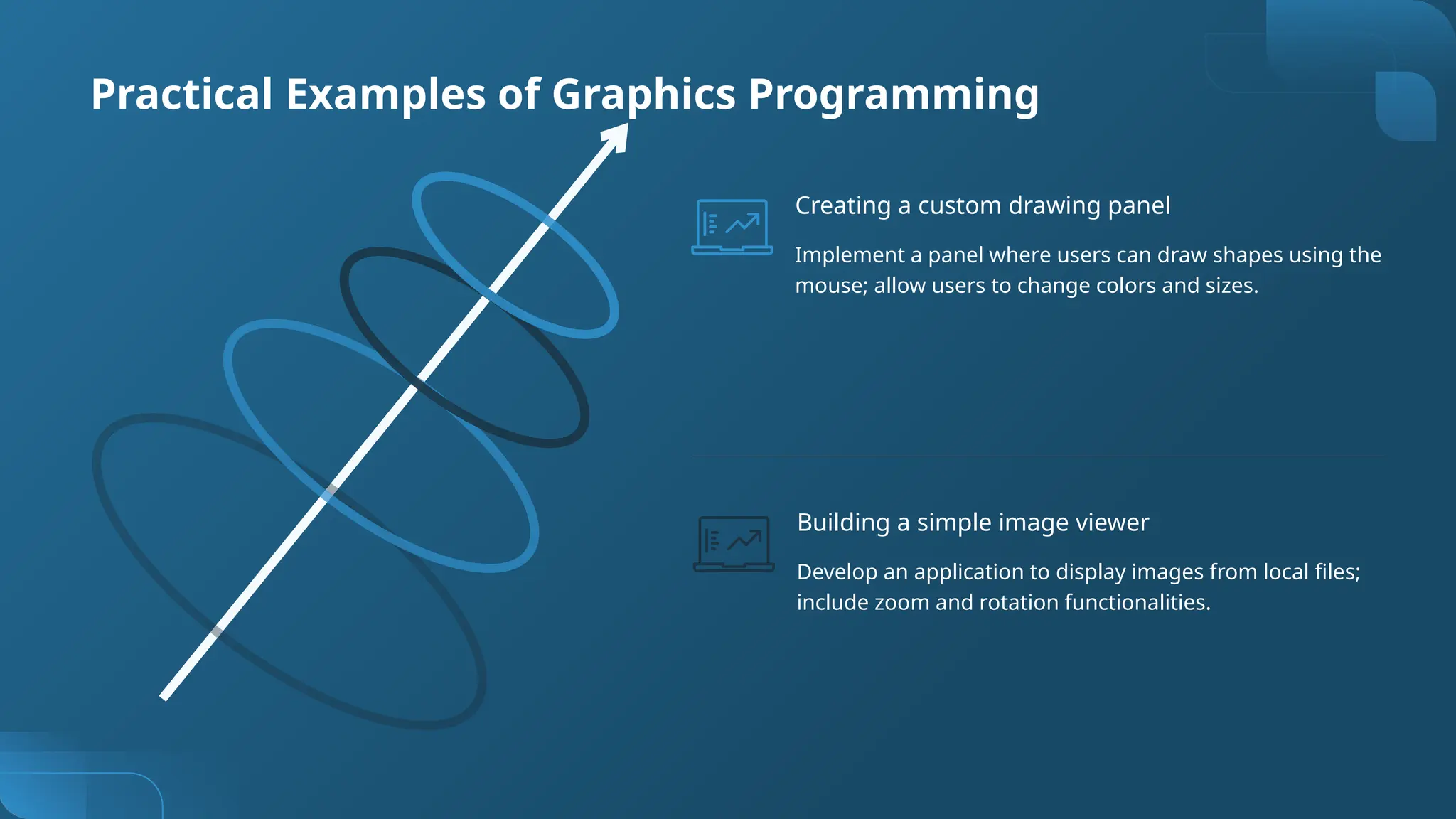 Practical Examples of Graphics Programming

Creating a custom drawing panel

Implement a panel where users can draw shapes using the mouse; allow users to change colors and sizes.

Building a simple image viewer

Develop an application to display images from local files; include zoom and rotation functionalities.